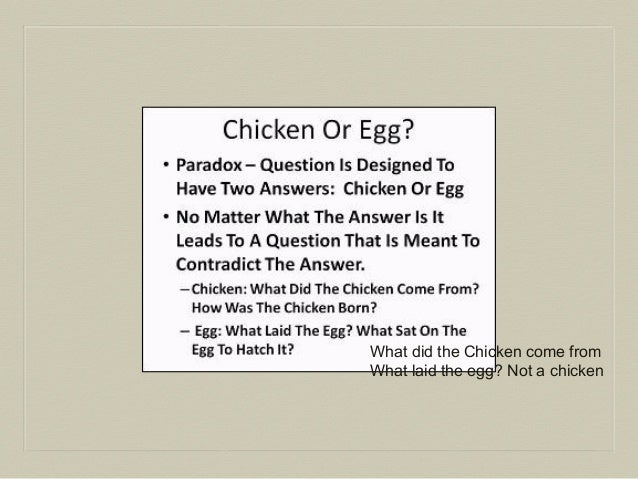 Chicken Or Egg?

• Paradox – Question Is Designed To Have Two Answers: Chicken Or Egg

• No Matter What The Answer Is It Leads To A Question That Is Meant To Contradict The Answer.

– Chicken: What Did The Chicken Come From? How Was The Chicken Born?

– Egg: What Laid The Egg? What Sat On The Egg To Hatch It?

What did the Chicken come from
What laid the egg? Not a chicken